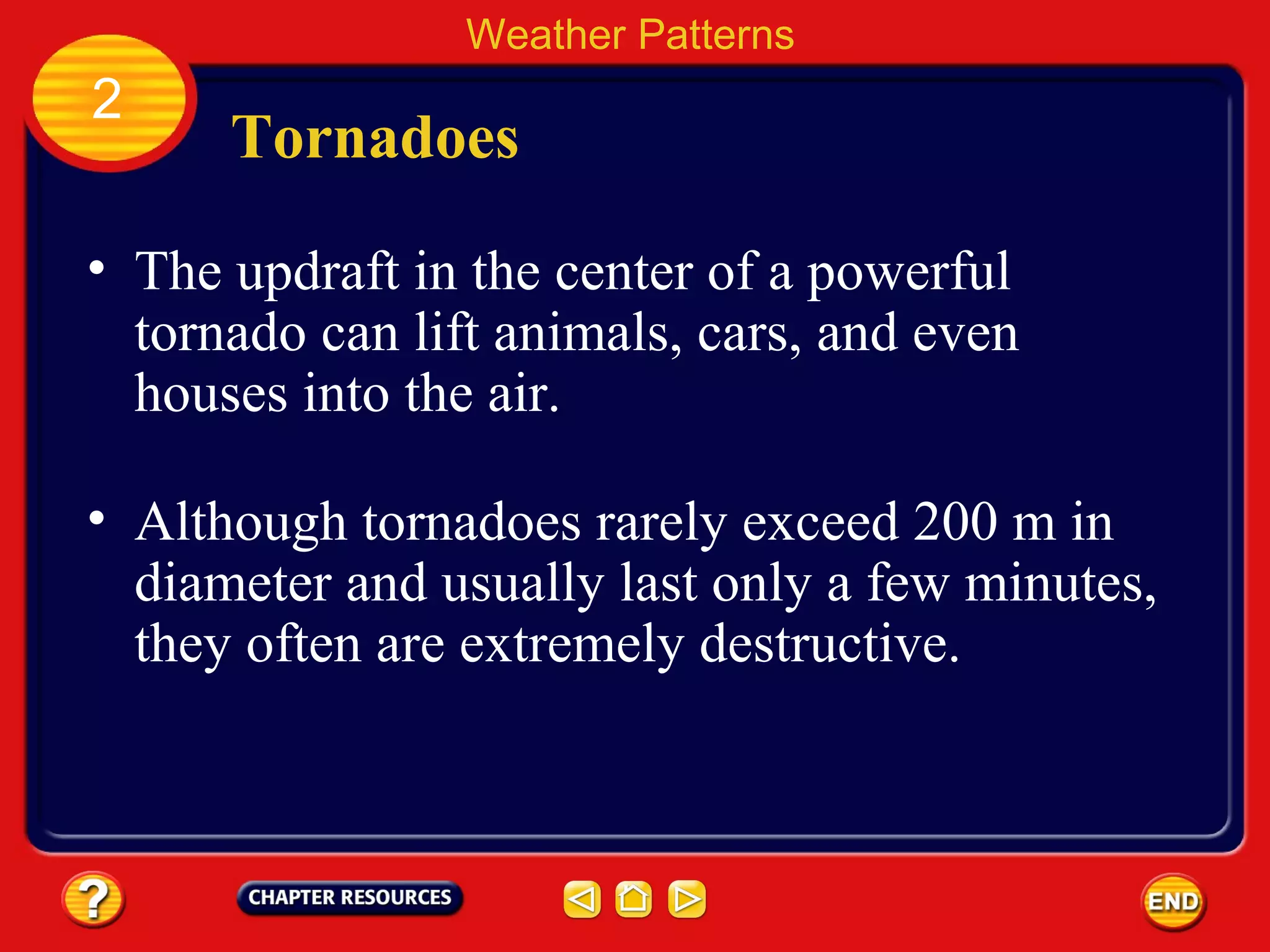 Weather Patterns

2

Tornadoes

• The updraft in the center of a powerful tornado can lift animals, cars, and even houses into the air.

• Although tornadoes rarely exceed 200 m in diameter and usually last only a few minutes, they often are extremely destructive.

?

CHAPTER RESOURCES

END